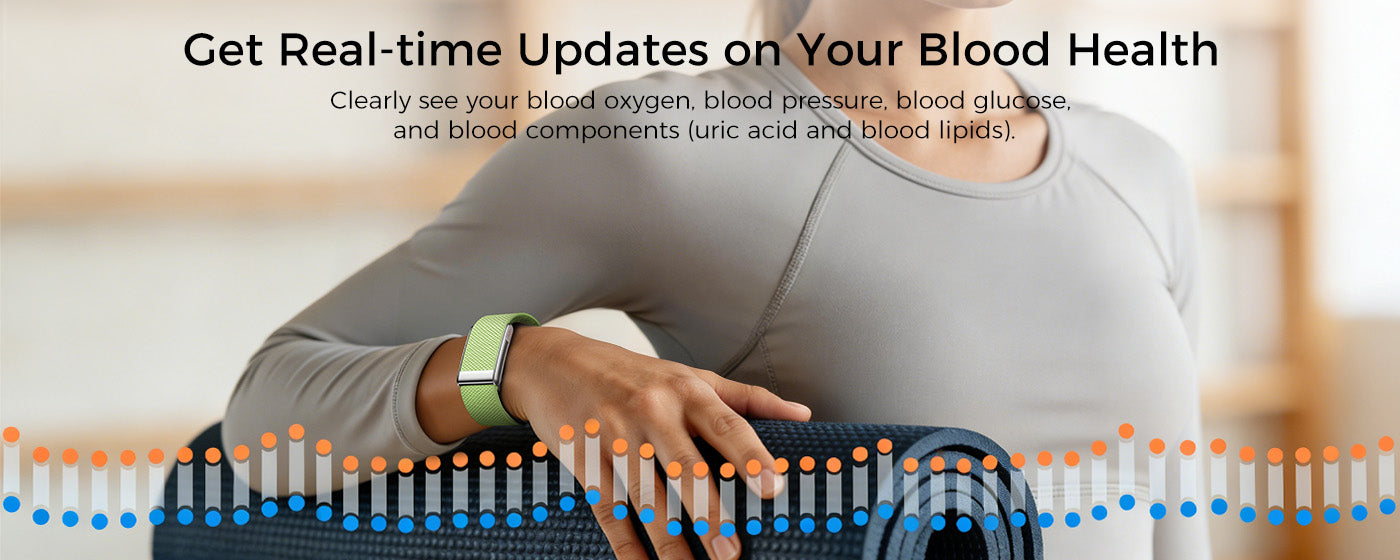 Get Real-time Updates on Your Blood Health

Clearly see your blood oxygen, blood pressure, blood glucose, and blood components (uric acid and blood lipids).